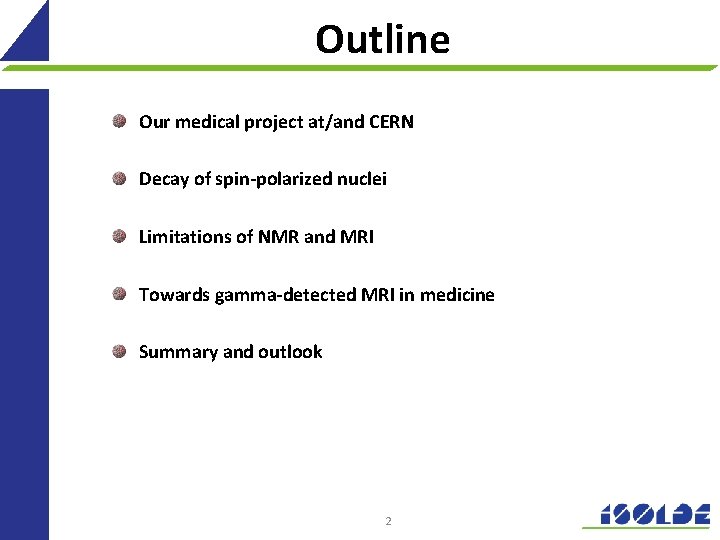 Outline

Our medical project at/and CERN

Decay of spin-polarized nuclei

Limitations of NMR and MRI

Towards gamma-detected MRI in medicine

Summary and outlook

2

ISOLDE